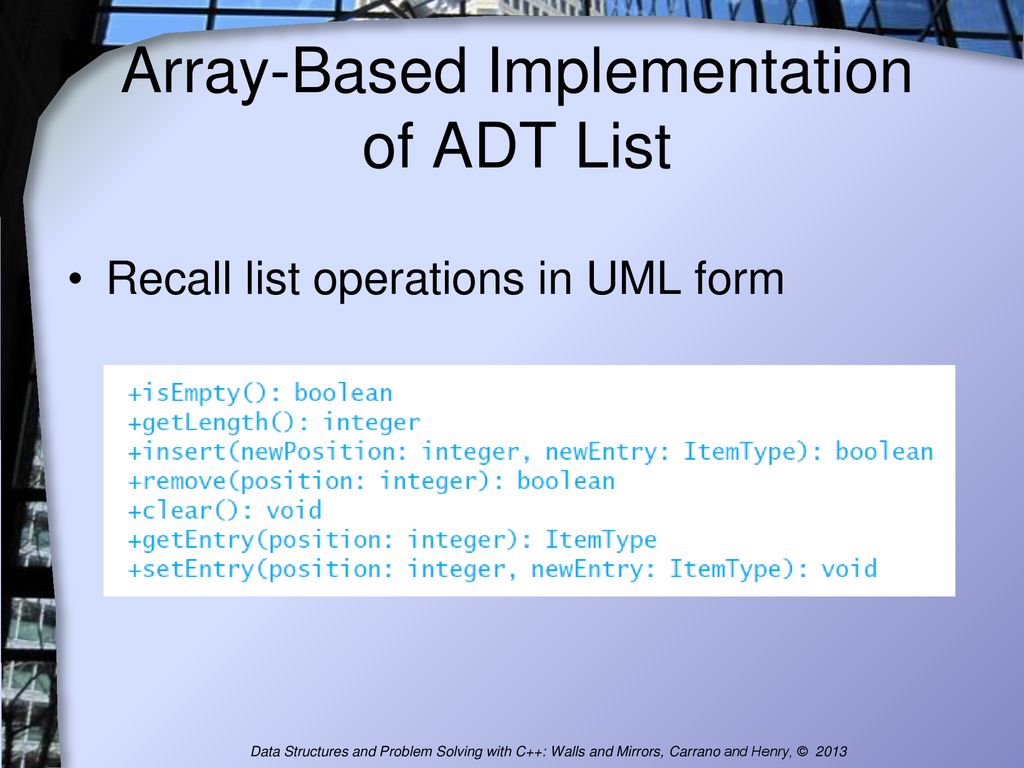 Array-Based Implementation of ADT List

• Recall list operations in UML form

+isEmpty(): boolean
+getLength(): integer
+insert(newPosition: integer, newEntry: ItemType): boolean
+remove(position: integer): boolean
+clear(): void
+getEntry(position: integer): ItemType
+setEntry(position: integer, newEntry: ItemType): void

Data Structures and Problem Solving with C++: Walls and Mirrors, Carrano and Henry, © 2013